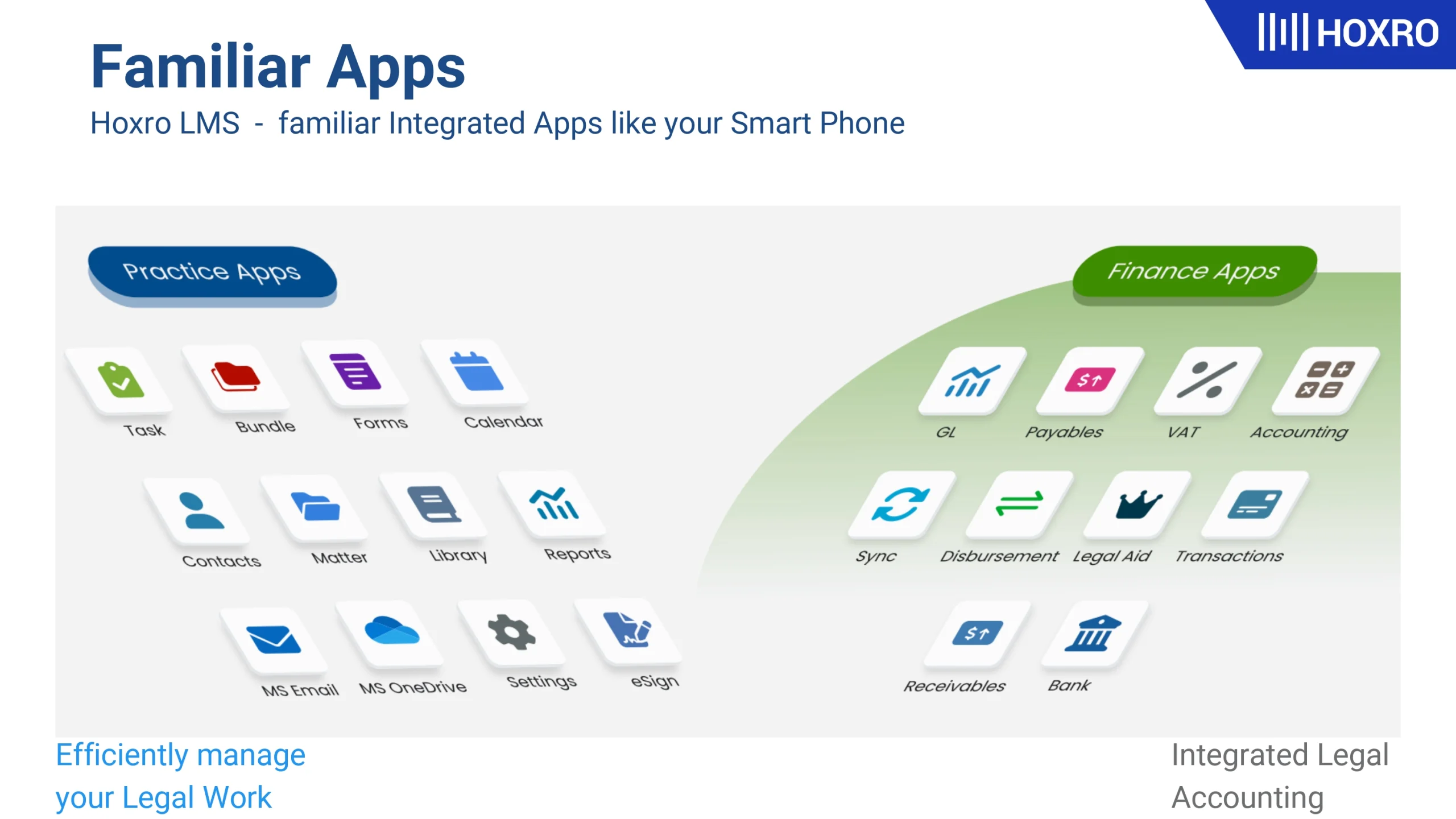 HOXRO

Familiar Apps

Hoxro LMS - familiar Integrated Apps like your Smart Phone

Practice Apps

Task Bundle Forms Calendar

Contacts Matter Library Reports

MS Email MS OneDrive Settings eSign

Finance Apps

GL Payables VAT Accounting

Sync Disbursement Legal Aid Transactions

Receivables Bank

Efficiently manage your Legal Work

Integrated Legal Accounting